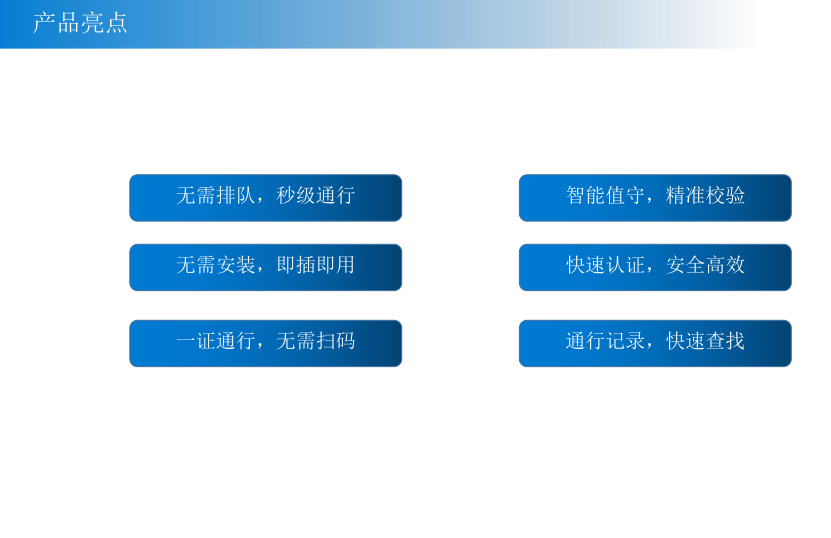 产品亮点

无需排队，秒级通行

无需安装，即插即用

一证通行，无需扫码

智能值守，精准校验

快速认证，安全高效

通行记录，快速查找